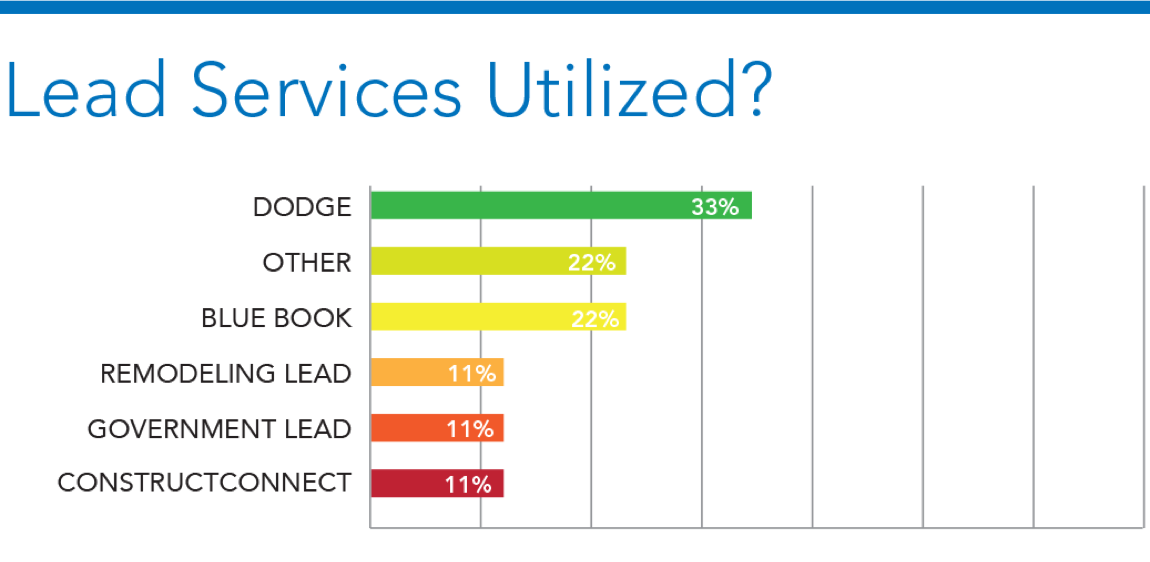 Lead Services Utilized?

DODGE 33%
OTHER 22%
BLUE BOOK 22%
REMODELING LEAD 11%
GOVERNMENT LEAD 11%
CONSTRUCTCONNECT 11%